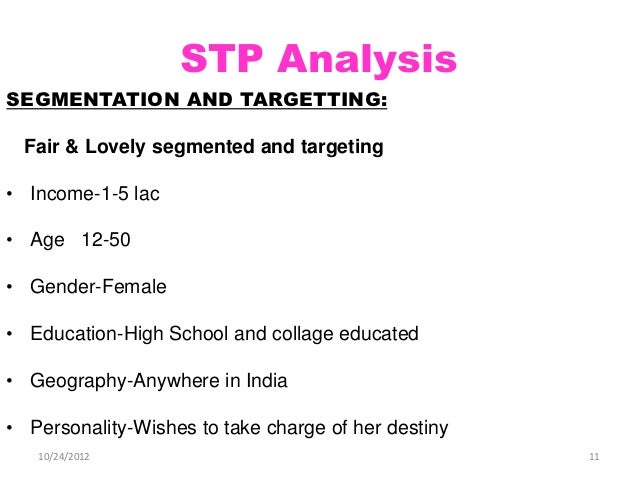 STP Analysis

SEGMENTATION AND TARGETTING:

Fair & Lovely segmented and targeting

• Income-1-5 lac

• Age 12-50

• Gender-Female

• Education-High School and collage educated

• Geography-Anywhere in India

• Personality-Wishes to take charge of her destiny

10/24/2012

11